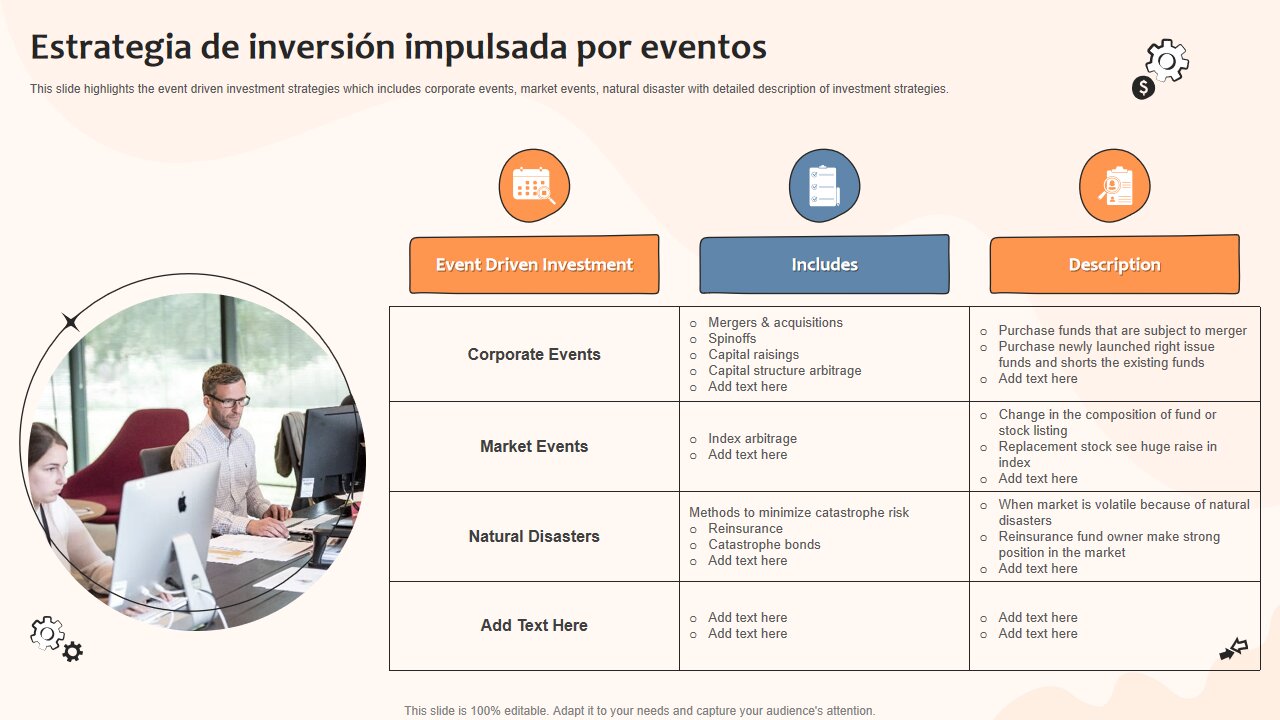 Estrategia de inversión impulsada por eventos

This slide highlights the event driven investment strategies which includes corporate events, market events, natural disaster with detailed description of investment strategies.

| Event Driven Investment | Includes | Description |
|---|---|---|
| Corporate Events | ○ Mergers & acquisitions ○ Spinoffs ○ Capital raisings ○ Capital structure arbitrage ○ Add text here | ○ Purchase funds that are subject to merger ○ Purchase newly launched right issue funds and shorts the existing funds ○ Add text here |
| Market Events | ○ Index arbitrage ○ Add text here | ○ Change in the composition of fund or stock listing ○ Replacement stock see huge raise in index ○ Add text here |
| Natural Disasters | Methods to minimize catastrophe risk ○ Reinsurance ○ Catastrophe bonds ○ Add text here | ○ When market is volatile because of natural disasters ○ Reinsurance fund owner make strong position in the market ○ Add text here |
| Add Text Here | ○ Add text here ○ Add text here | ○ Add text here ○ Add text here |

This slide is 100% editable. Adapt it to your needs and capture your audience's attention.